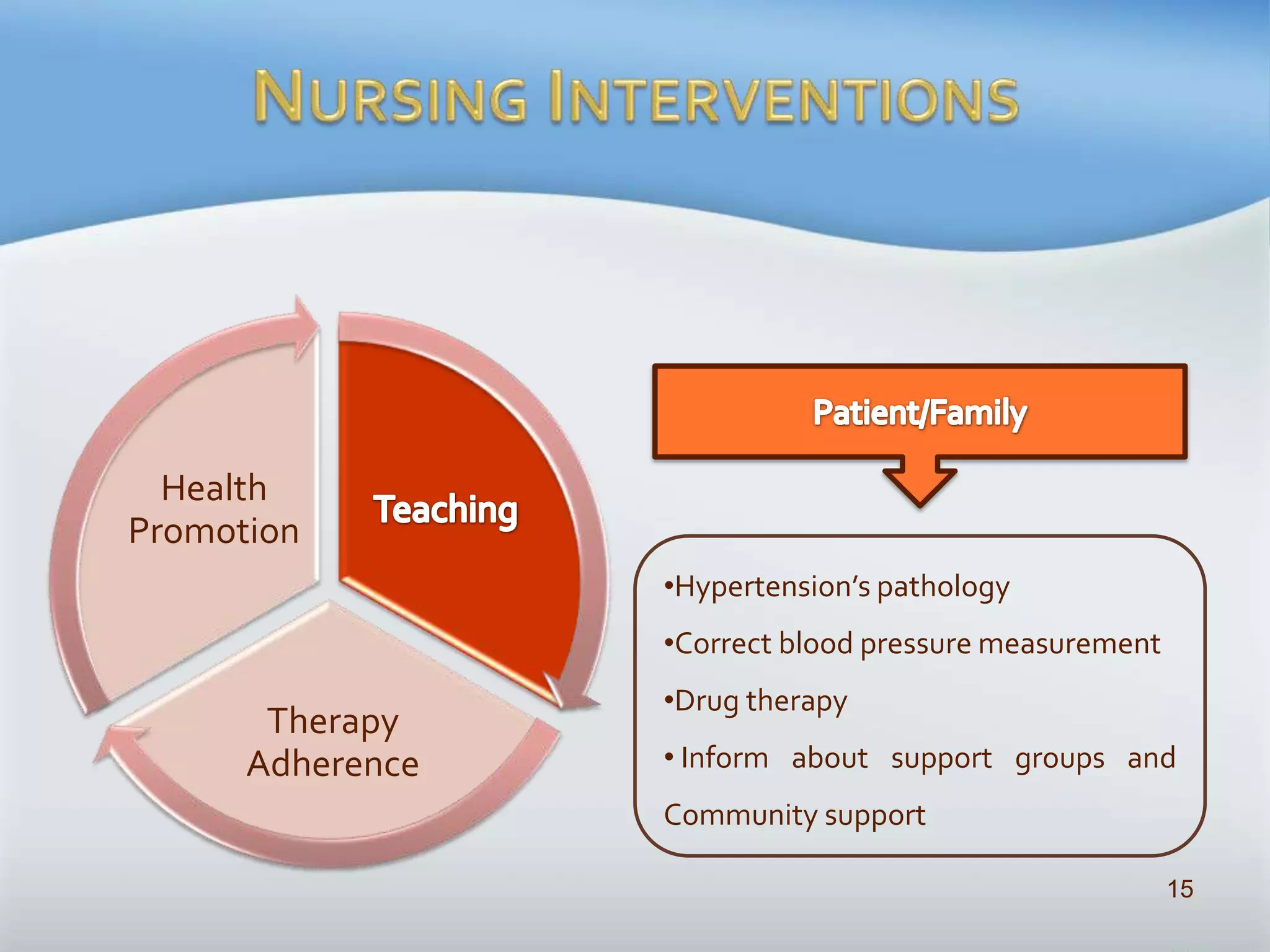 NURSING INTERVENTIONS

Health Promotion

Teaching

Therapy Adherence

Patient/Family

•Hypertension's pathology

•Correct blood pressure measurement

•Drug therapy

• Inform about support groups and Community support

15